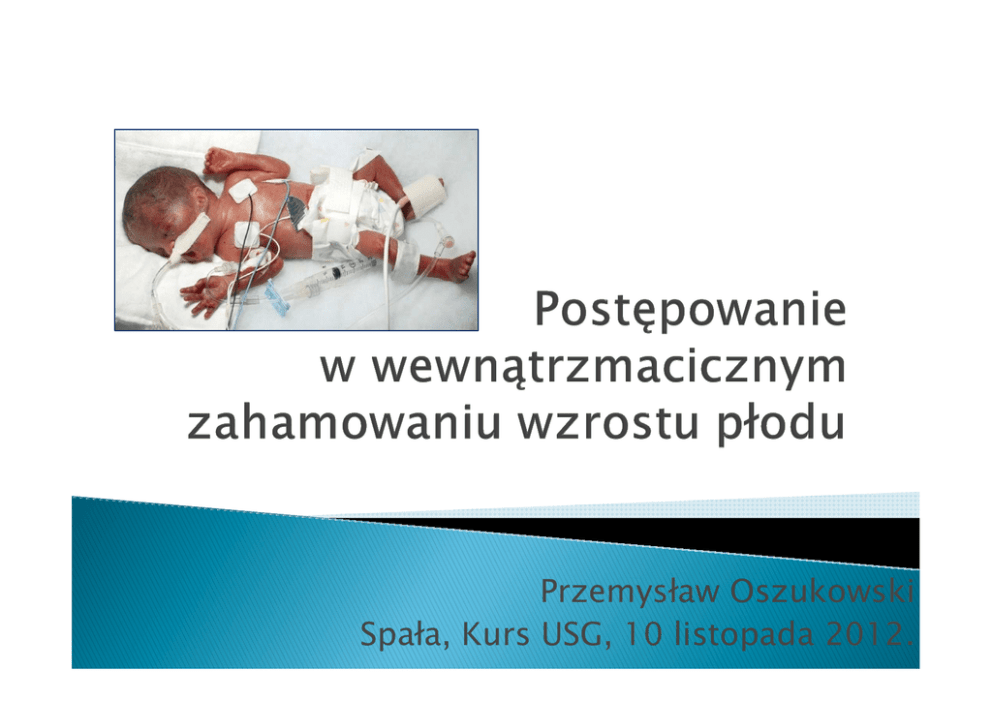 Postępowanie w wewnątrzmacicznym zahamowaniu wzrostu płodu

Przemysław Oszukowski
Spała, Kurs USG, 10 listopada 2012.